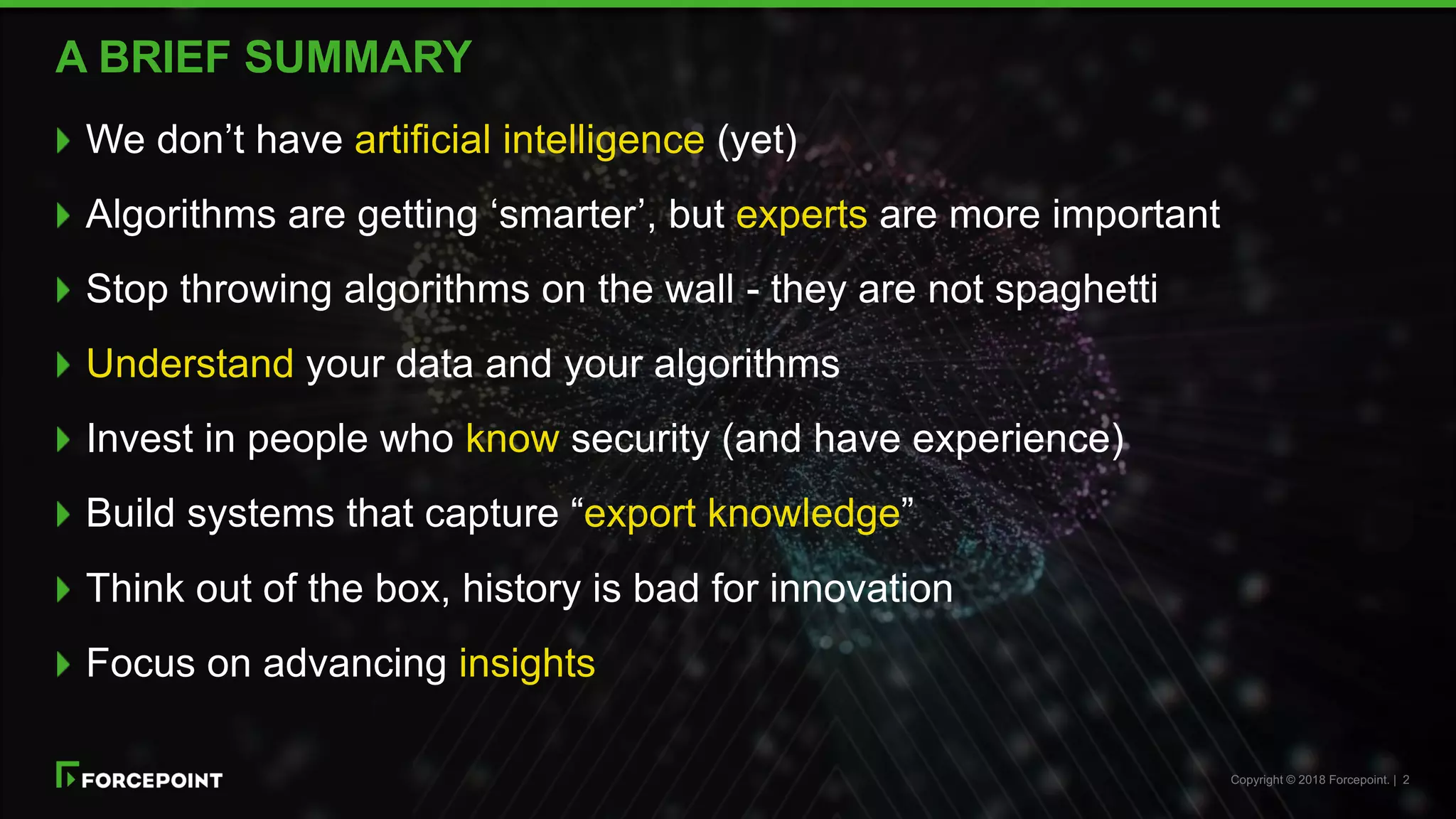 A BRIEF SUMMARY

We don’t have artificial intelligence (yet)

Algorithms are getting ‘smarter’, but experts are more important

Stop throwing algorithms on the wall - they are not spaghetti

Understand your data and your algorithms

Invest in people who know security (and have experience)

Build systems that capture “export knowledge”

Think out of the box, history is bad for innovation

Focus on advancing insights

FORCEPOINT

Copyright © 2018 Forcepoint. | 2